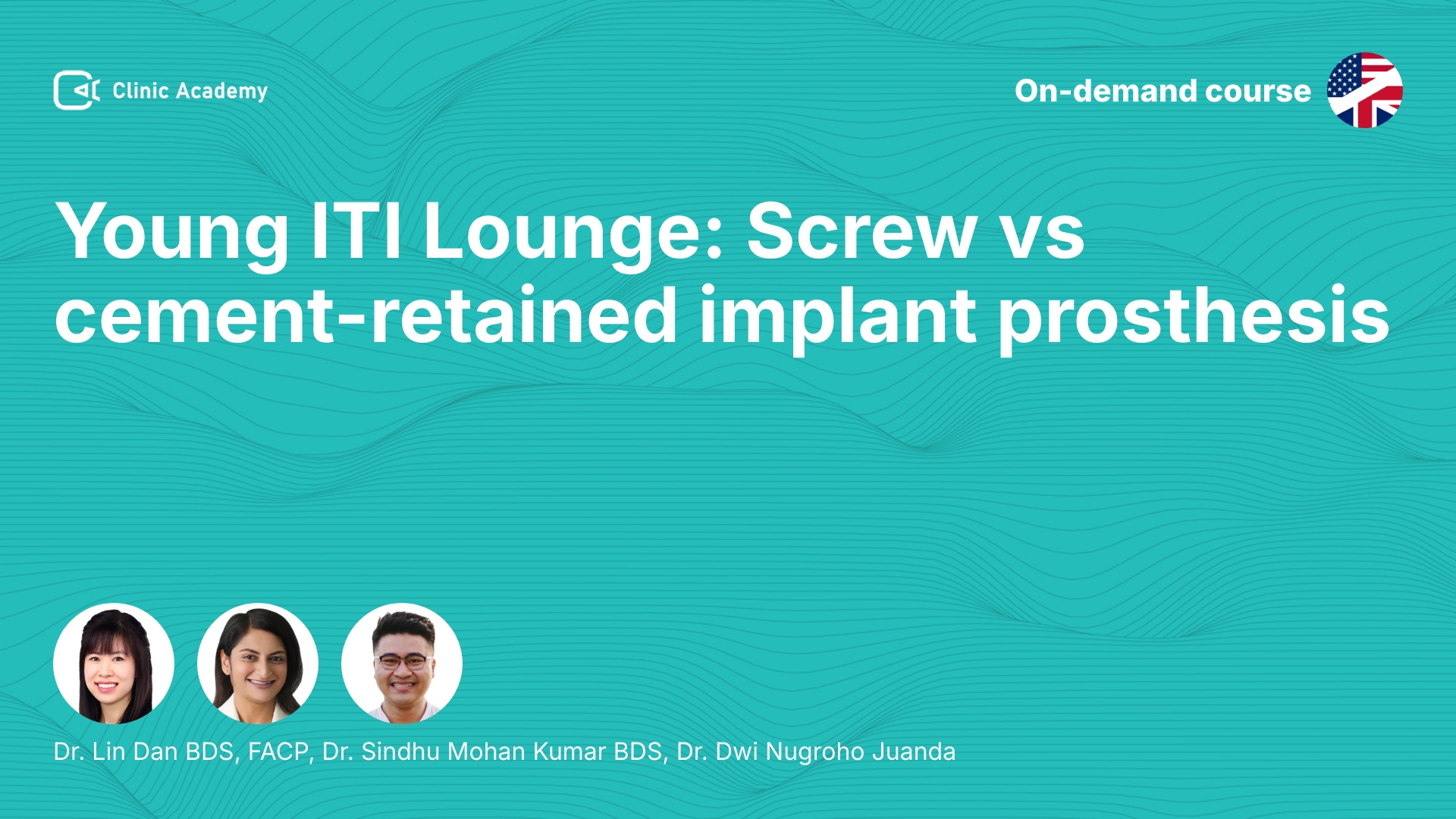 Clinic Academy

On-demand course

Young ITI Lounge: Screw vs cement-retained implant prosthesis

Dr. Lin Dan BDS, FACP, Dr. Sindhu Mohan Kumar BDS, Dr. Dwi Nugroho Juanda